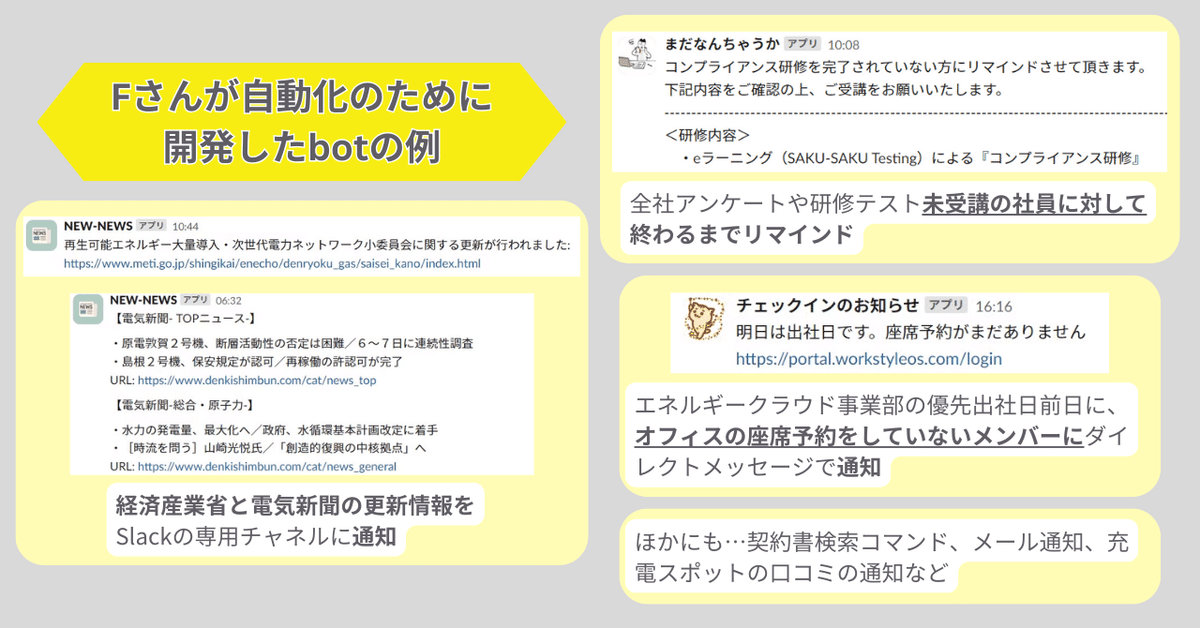 Fさんが自動化のために開発したbotの例

NEW-NEWS アプリ 10:44
再生可能エネルギー大量導入・次世代電力ネットワーク小委員会に関する更新が行われました: https://www.meti.go.jp/shingikai/enecho/denryoku_gas/saisei_kano/index.html

NEW-NEWS アプリ 06:32
【電気新聞- TOPニュース-】

・原電敦賀２号機、断層活動性の否定は困難／６～７日に連続性調査
・島根２号機、保安規定が認可／再稼働の許認可が完了
URL: https://www.denkishimbun.com/cat/news_top

【電気新聞-総合・原子力-】

・水力の発電量、最大化へ／政府、水循環基本計画改定に着手
・［時流を問う］山崎光悦氏／「創造的復興の中核拠点」へ
URL: https://www.denkishimbun.com/cat/news_general

経済産業省と電気新聞の更新情報をSlackの専用チャネルに通知

まだなんちゃうか アプリ 10:08
コンプライアンス研修を完了されていない方にリマインドさせて頂きます。
下記内容をご確認の上、ご受講をお願いいたします。

＜研修内容＞
・eラーニング（SAKU-SAKU Testing）による『コンプライアンス研修』

全社アンケートや研修テスト未受講の社員に対して終わるまでリマインド

チェックインのお知らせ アプリ 16:16
明日は出社日です。座席予約がまだありません
https://portal.workstyleos.com/login

エネルギークラウド事業部の優先出社日前日に、オフィスの座席予約をしていないメンバーにダイレクトメッセージで通知

ほかにも…契約書検索コマンド、メール通知、充電スポットの口コミの通知など